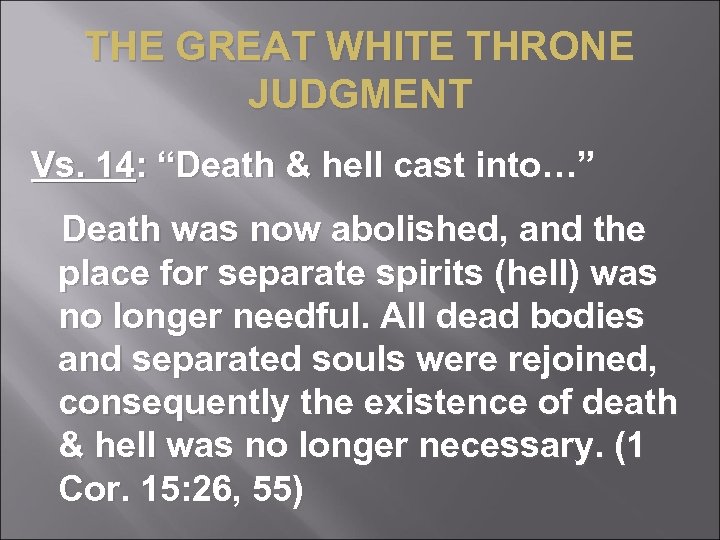 THE GREAT WHITE THRONE JUDGMENT

Vs. 14: “Death & hell cast into…”

Death was now abolished, and the place for separate spirits (hell) was no longer needful. All dead bodies and separated souls were rejoined, consequently the existence of death & hell was no longer necessary. (1 Cor. 15:26, 55)